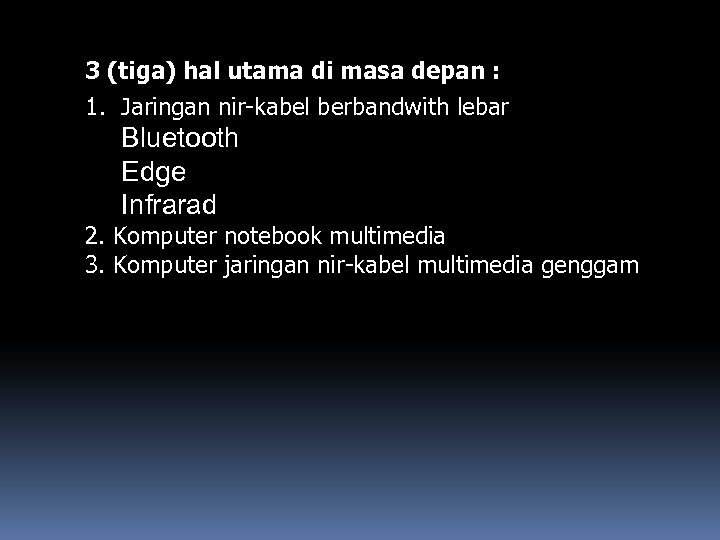 3 (tiga) hal utama di masa depan :

1. Jaringan nir-kabel berbandwith lebar
Bluetooth
Edge
Infrarad
2. Komputer notebook multimedia
3. Komputer jaringan nir-kabel multimedia genggam